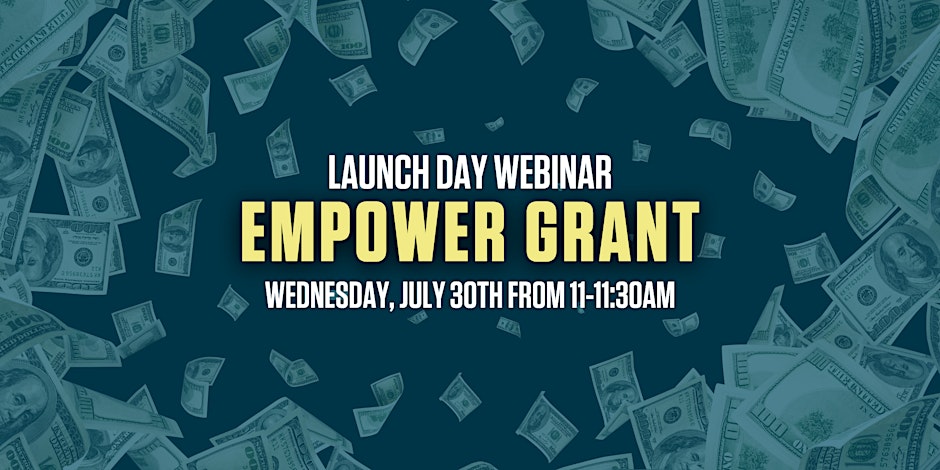 LAUNCH DAY WEBINAR
EMPOWER GRANT
WEDNESDAY, JULY 30TH FROM 11-11:30AM